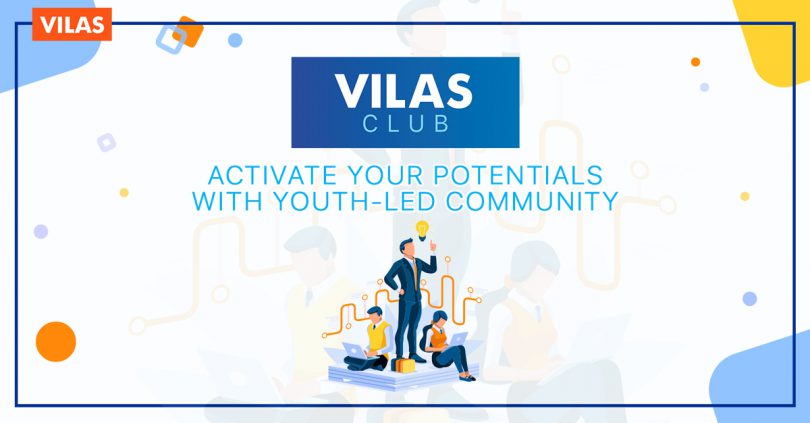 VILAS

VILAS
CLUB

ACTIVATE YOUR POTENTIALS
WITH YOUTH-LED COMMUNITY